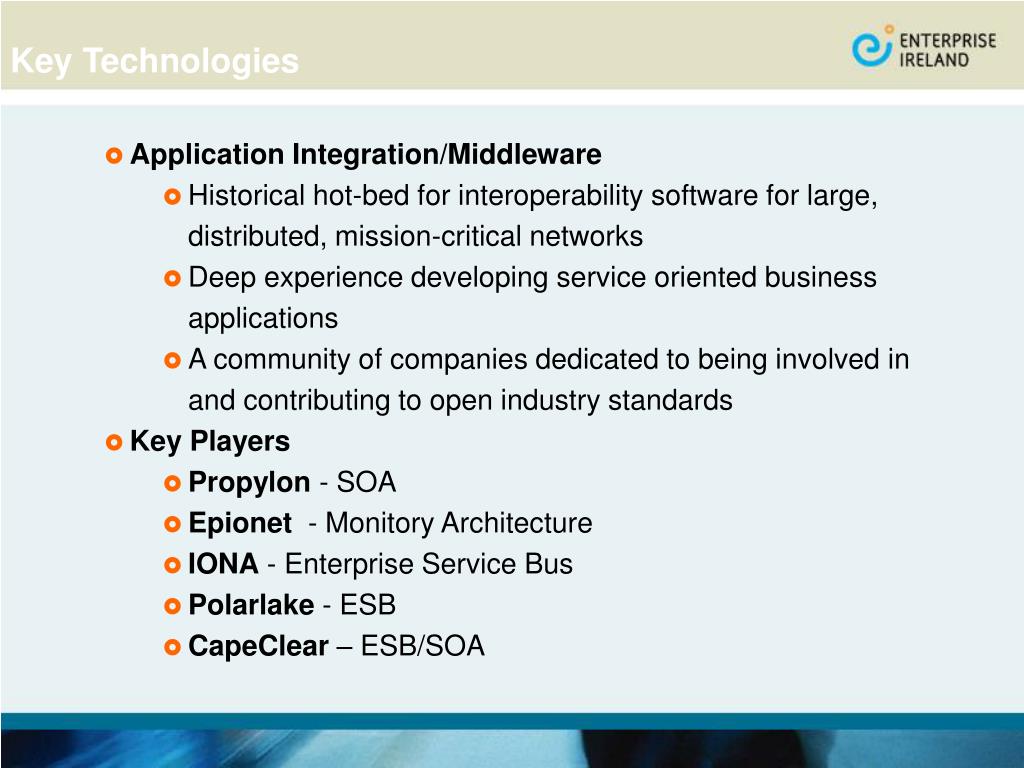 Key Technologies

ENTERPRISE IRELAND

Application Integration/Middleware

Historical hot-bed for interoperability software for large, distributed, mission-critical networks

Deep experience developing service oriented business applications

A community of companies dedicated to being involved in and contributing to open industry standards

Key Players

Propylon - SOA

Epionet - Monitory Architecture

IONA - Enterprise Service Bus

Polarlake - ESB

CapeClear – ESB/SOA